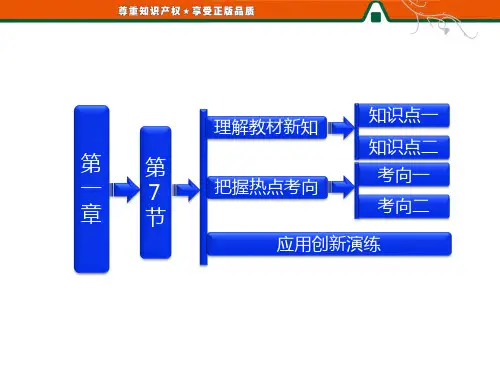 尊重知识产权★享受正版品质

第一章

第7节

理解教材新知

知识点一

知识点二

把握热点考向

考向一

考向二

应用创新演练